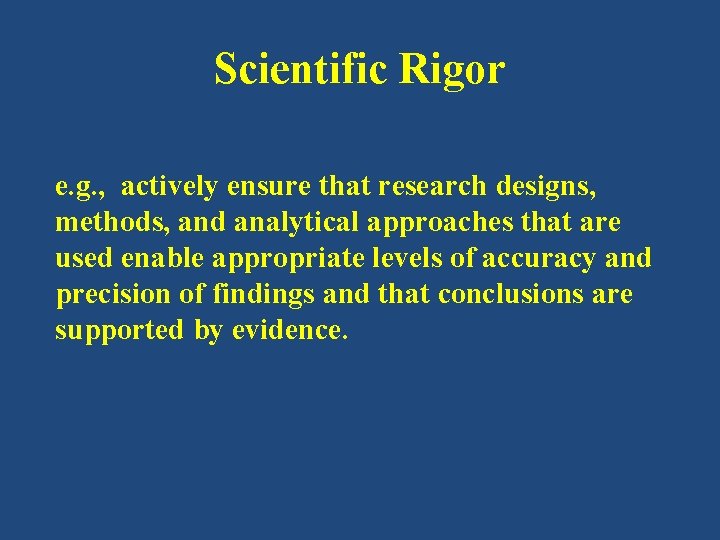 Scientific Rigor

e.g., actively ensure that research designs, methods, and analytical approaches that are used enable appropriate levels of accuracy and precision of findings and that conclusions are supported by evidence.